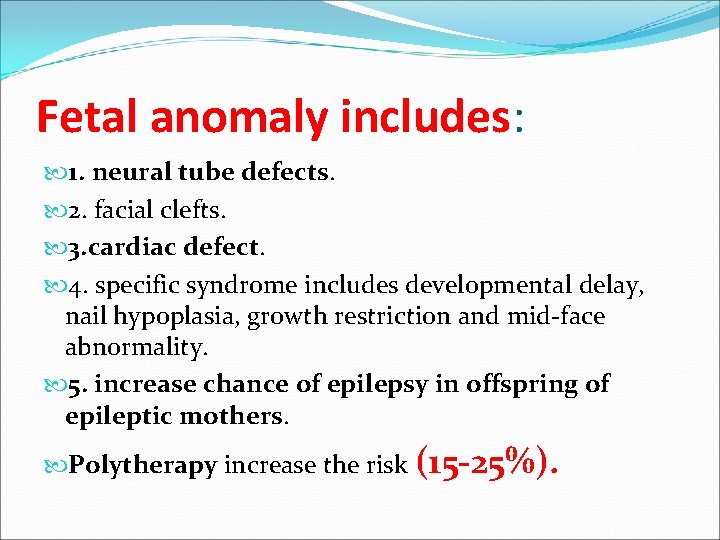 Fetal anomaly includes:

1. neural tube defects.

2. facial clefts.

3.cardiac defect.

4. specific syndrome includes developmental delay, nail hypoplasia, growth restriction and mid-face abnormality.

5. increase chance of epilepsy in offspring of epileptic mothers.

Polytherapy increase the risk (15-25%).